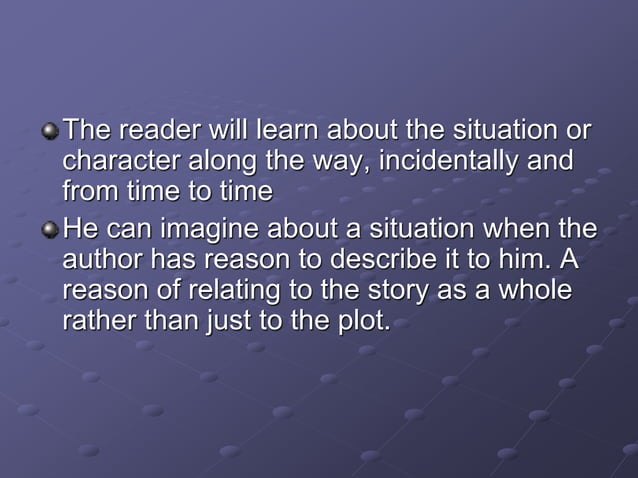 The reader will learn about the situation or character along the way, incidentally and from time to time

He can imagine about a situation when the author has reason to describe it to him. A reason of relating to the story as a whole rather than just to the plot.